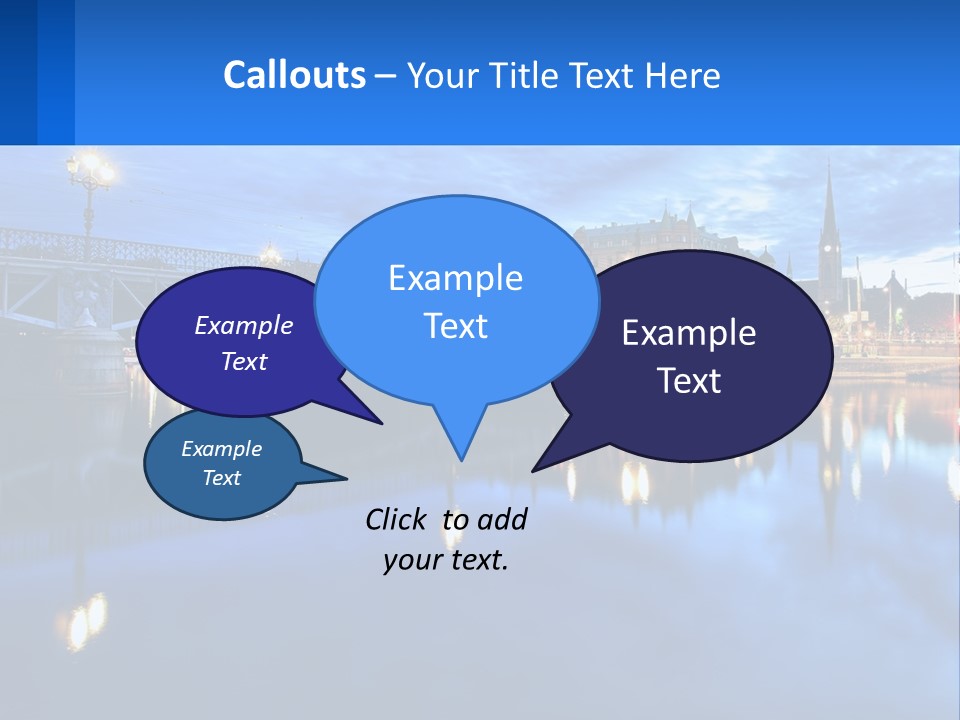 Callouts – Your Title Text Here

Example Text

Example Text

Example Text

Example Text

Click to add your text.